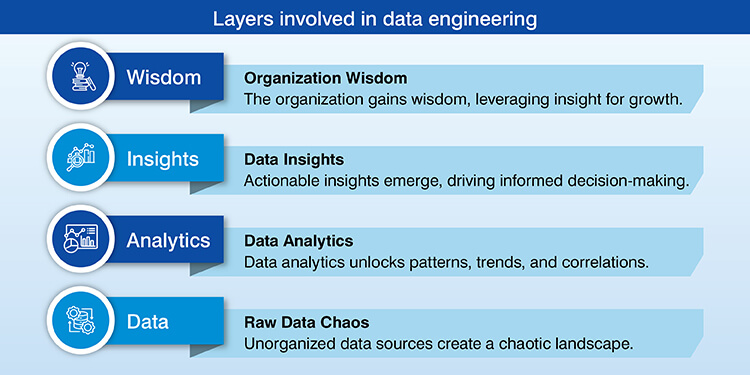 Layers involved in data engineering

Wisdom

Organization Wisdom
The organization gains wisdom, leveraging insight for growth.

Insights

Data Insights
Actionable insights emerge, driving informed decision-making.

Analytics

Data Analytics
Data analytics unlocks patterns, trends, and correlations.

Data

Raw Data Chaos
Unorganized data sources create a chaotic landscape.